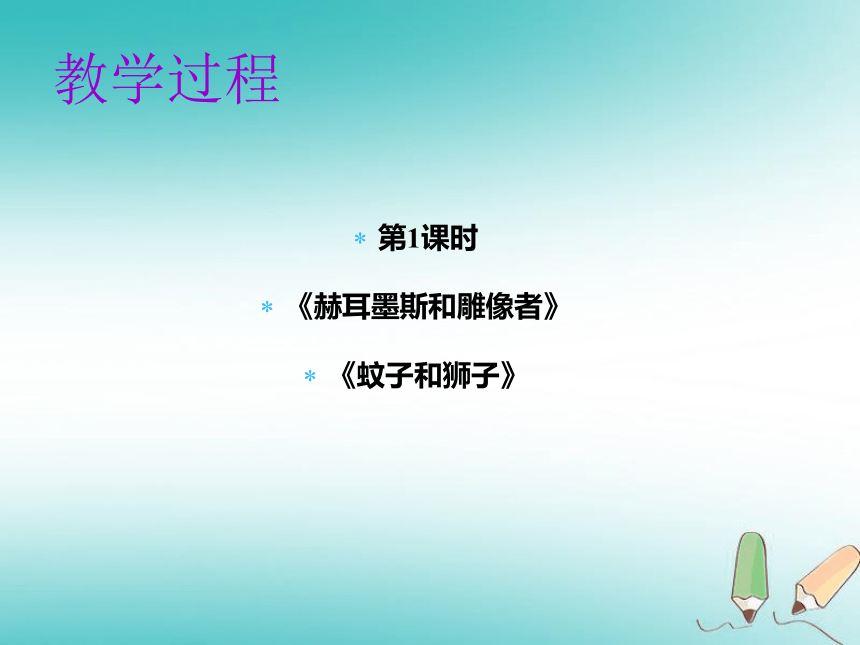 教学过程

* 第1课时

* 《赫耳墨斯和雕像者》

* 《蚊子和狮子》